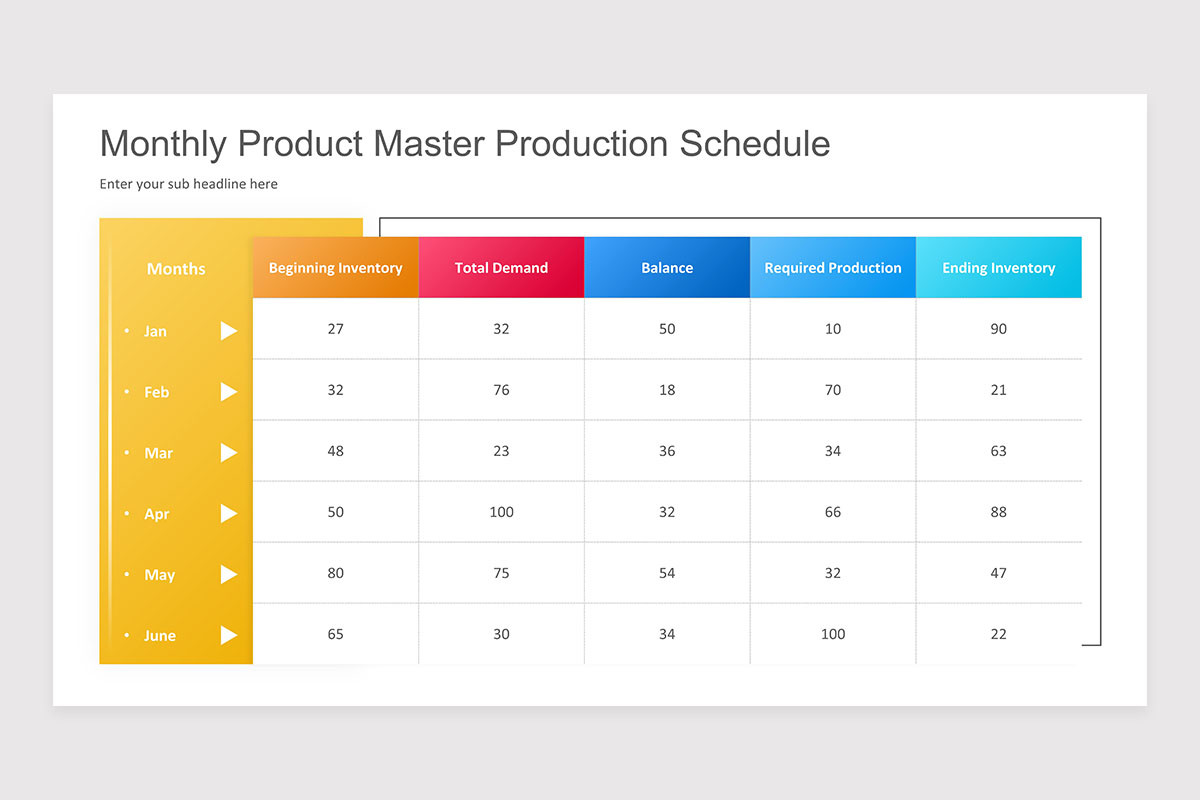 Monthly Product Master Production Schedule

Enter your sub headline here

| Months | Beginning Inventory | Total Demand | Balance | Required Production | Ending Inventory |
|---|---|---|---|---|---|
| • Jan | 27 | 32 | 50 | 10 | 90 |
| • Feb | 32 | 76 | 18 | 70 | 21 |
| • Mar | 48 | 23 | 36 | 34 | 63 |
| • Apr | 50 | 100 | 32 | 66 | 88 |
| • May | 80 | 75 | 54 | 32 | 47 |
| • June | 65 | 30 | 34 | 100 | 22 |